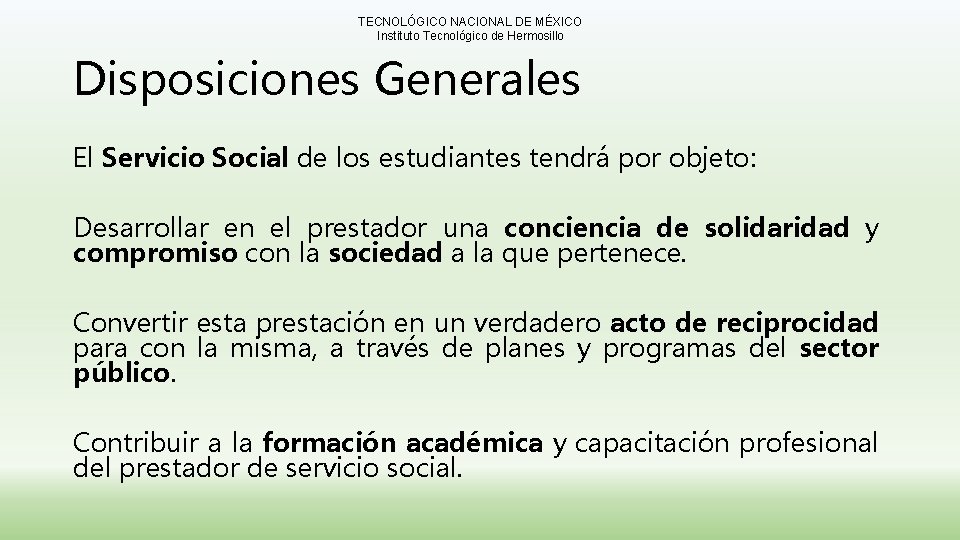 TECNOLÓGICO NACIONAL DE MÉXICO
Instituto Tecnológico de Hermosillo

Disposiciones Generales

El Servicio Social de los estudiantes tendrá por objeto:

Desarrollar en el prestador una conciencia de solidaridad y compromiso con la sociedad a la que pertenece.

Convertir esta prestación en un verdadero acto de reciprocidad para con la misma, a través de planes y programas del sector público.

Contribuir a la formación académica y capacitación profesional del prestador de servicio social.